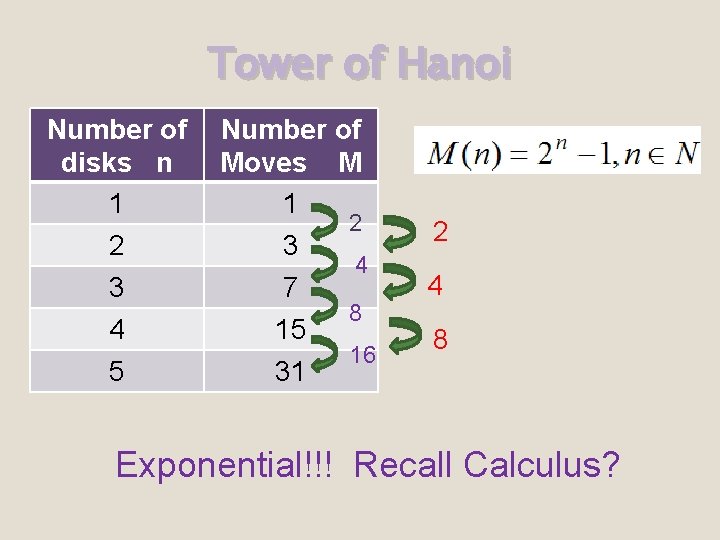 Tower of Hanoi

| Number of disks n | Number of Moves M |
|---|---|
| 1 | 1 |
| 2 | 3 |
| 3 | 7 |
| 4 | 15 |
| 5 | 31 |

2
4
8
16

2
4
8

$M(n) = 2^n - 1, n \in N$

Exponential!!! Recall Calculus?